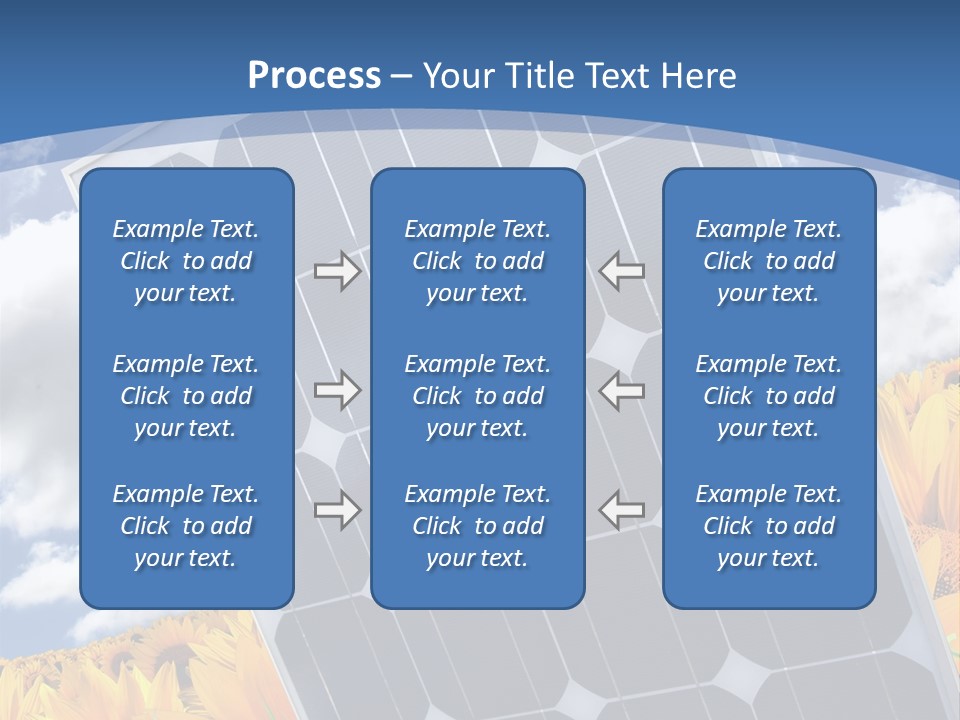 Process – Your Title Text Here

Example Text. Click to add your text.

Example Text. Click to add your text.

Example Text. Click to add your text.

Example Text. Click to add your text.

Example Text. Click to add your text.

Example Text. Click to add your text.

Example Text. Click to add your text.

Example Text. Click to add your text.

Example Text. Click to add your text.